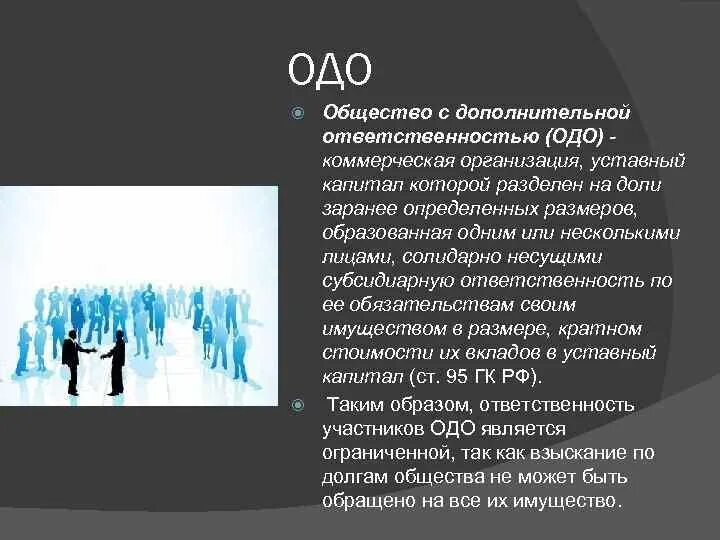 ОДО

Общество с дополнительной ответственностью (ОДО) - коммерческая организация, уставный капитал которой разделен на доли заранее определенных размеров, образованная одним или несколькими лицами, солидарно несущими субсидиарную ответственность по ее обязательствам своим имуществом в размере, кратном стоимости их вкладов в уставный капитал (ст. 95 ГК РФ).

Таким образом, ответственность участников ОДО является ограниченной, так как взыскание по долгам общества не может быть обращено на все их имущество.